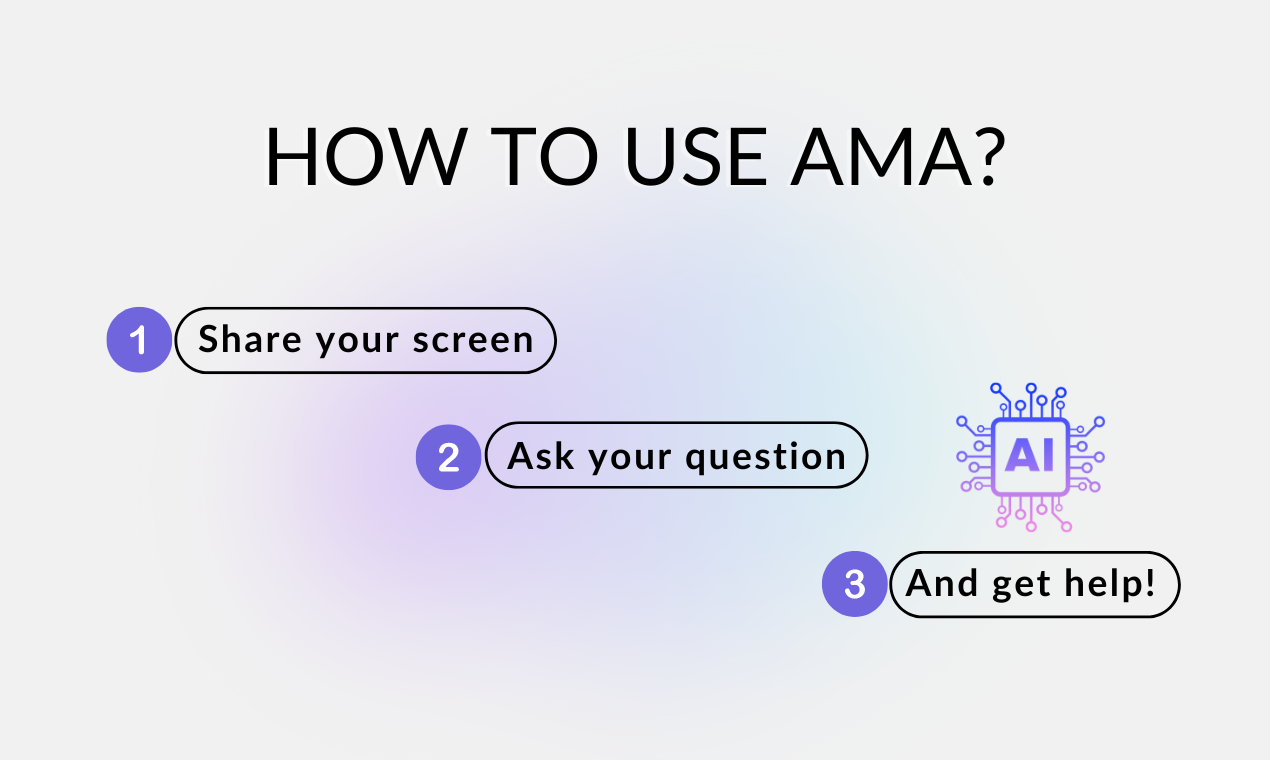 HOW TO USE AMA?

1 Share your screen

2 Ask your question

AI

3 And get help!